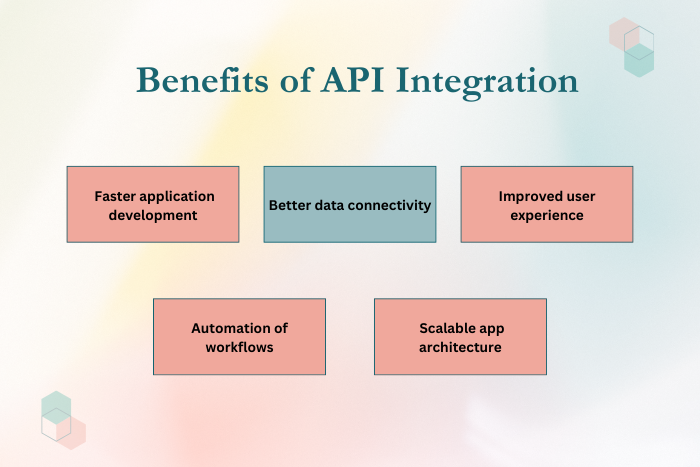 Benefits of API Integration

Faster application development

Better data connectivity

Improved user experience

Automation of workflows

Scalable app architecture